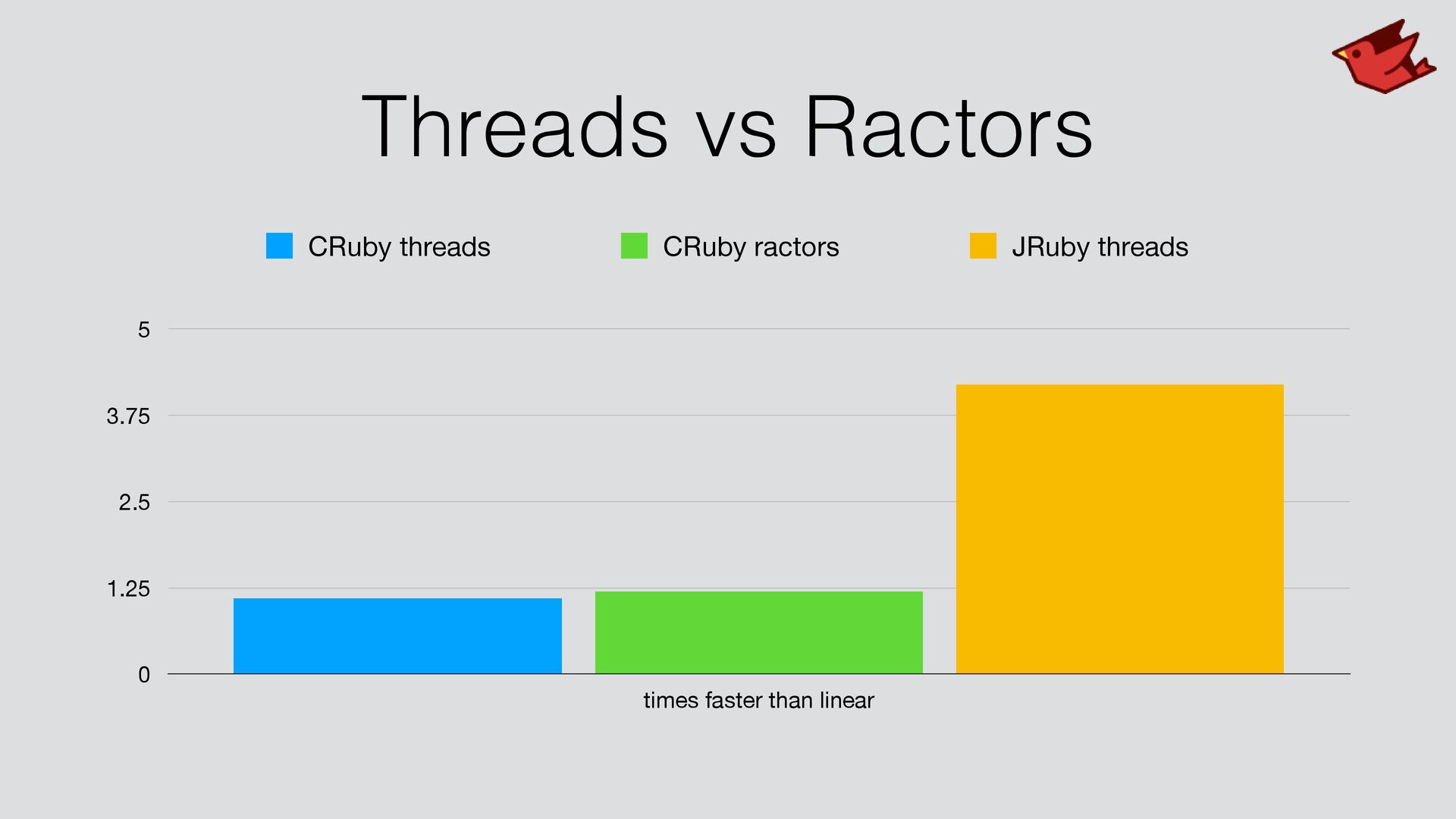 Threads vs Ractors

CRuby threads
CRuby ractors
JRuby threads

5
3.75
2.5
1.25
0

times faster than linear